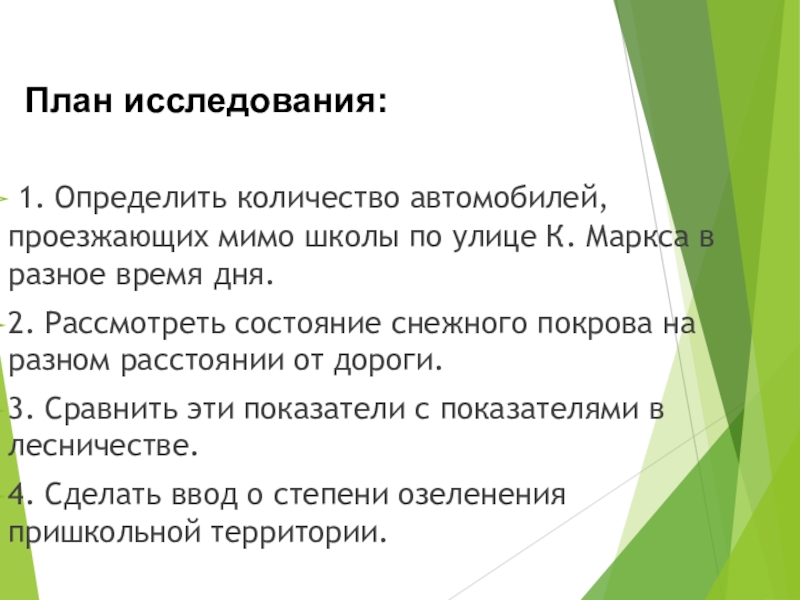 План исследования:

1. Определить количество автомобилей, проезжающих мимо школы по улице К. Маркса в разное время дня.

2. Рассмотреть состояние снежного покрова на разном расстоянии от дороги.

3. Сравнить эти показатели с показателями в лесничестве.

4. Сделать ввод о степени озеленения пришкольной территории.